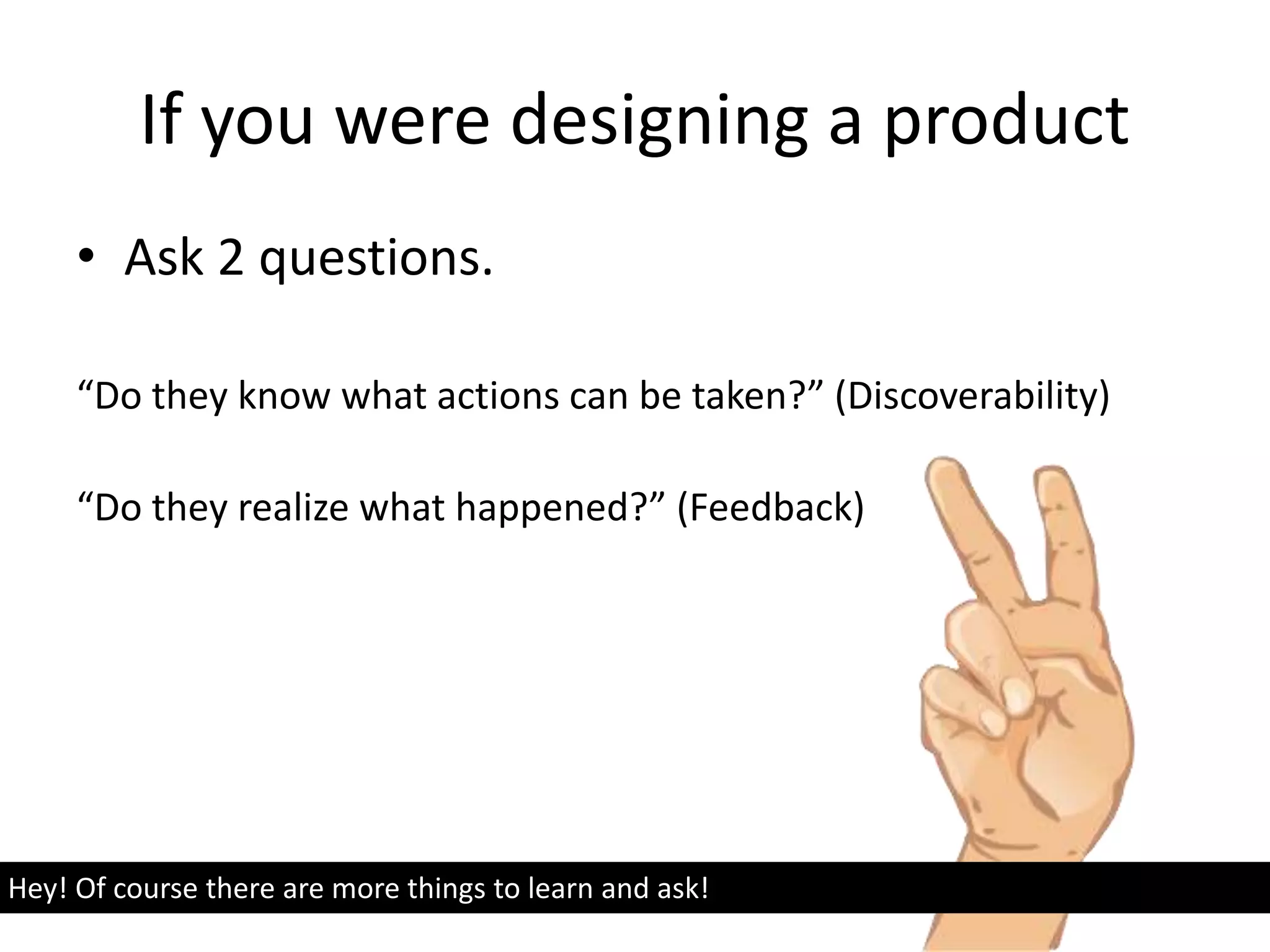 If you were designing a product

• Ask 2 questions.

“Do they know what actions can be taken?” (Discoverability)

“Do they realize what happened?” (Feedback)

Hey! Of course there are more things to learn and ask!